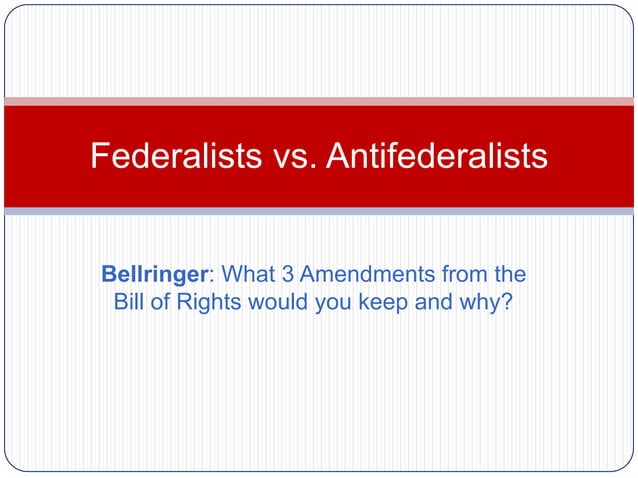 Federalists vs. Antifederalists

Bellringer: What 3 Amendments from the Bill of Rights would you keep and why?